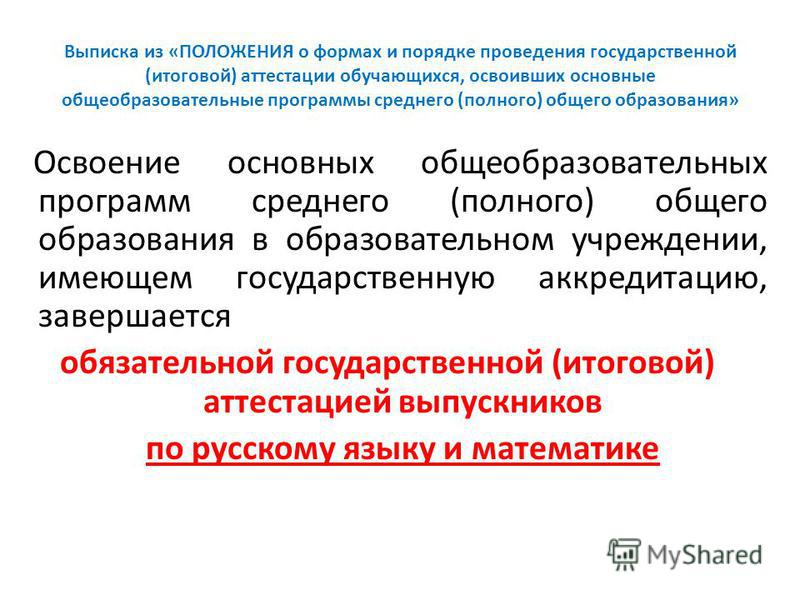 Выписка из «ПОЛОЖЕНИЯ о формах и порядке проведения государственной (итоговой) аттестации обучающихся, освоивших основные общеобразовательные программы среднего (полного) общего образования»

Освоение основных общеобразовательных программ среднего (полного) общего образования в образовательном учреждении, имеющем государственную аккредитацию, завершается

обязательной государственной (итоговой) аттестацией выпускников

по русскому языку и математике

MyShared